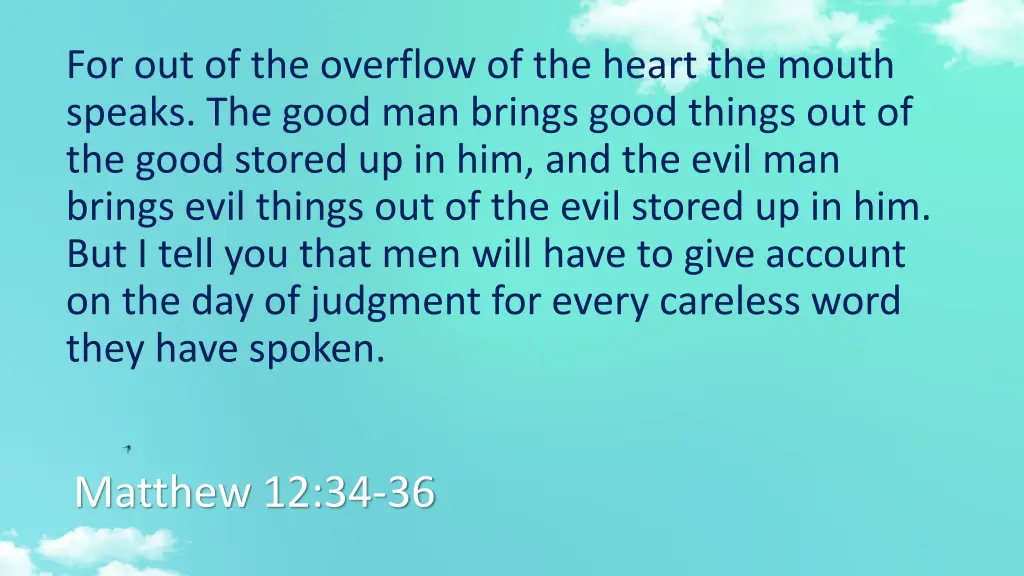 For out of the overflow of the heart the mouth speaks. The good man brings good things out of the good stored up in him, and the evil man brings evil things out of the evil stored up in him. But I tell you that men will have to give account on the day of judgment for every careless word they have spoken.

Matthew 12:34-36